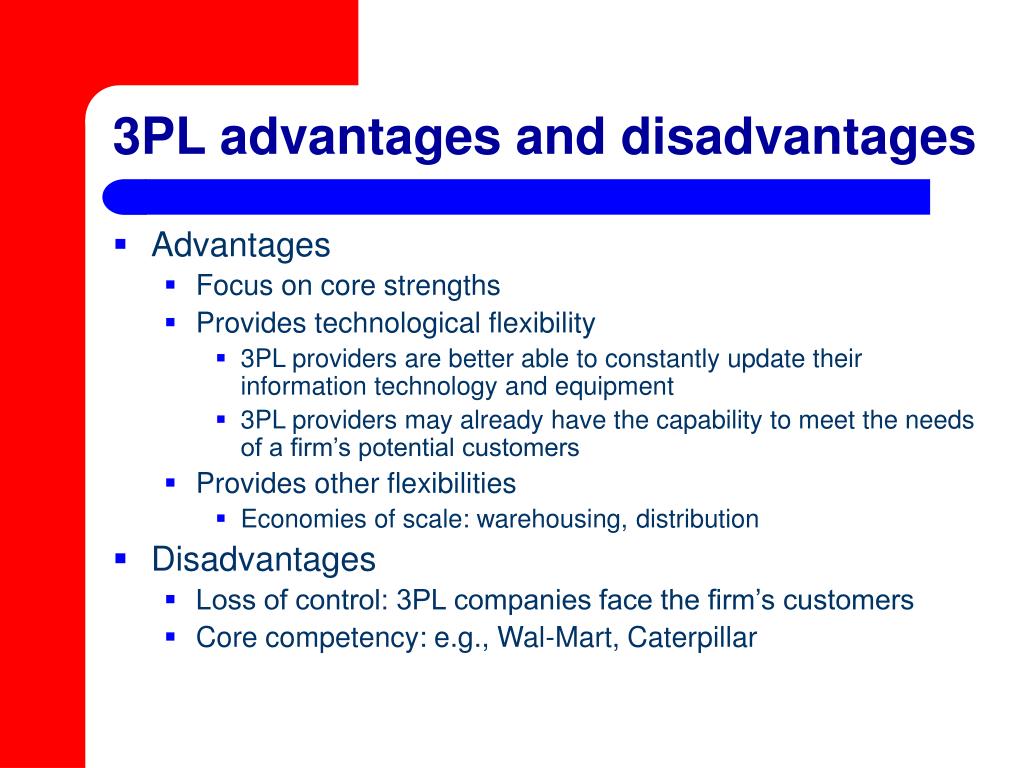 3PL advantages and disadvantages

- Advantages
  - Focus on core strengths
  - Provides technological flexibility
    - 3PL providers are better able to constantly update their information technology and equipment
    - 3PL providers may already have the capability to meet the needs of a firm’s potential customers
  - Provides other flexibilities
    - Economies of scale: warehousing, distribution
- Disadvantages
  - Loss of control: 3PL companies face the firm’s customers
  - Core competency: e.g., Wal-Mart, Caterpillar